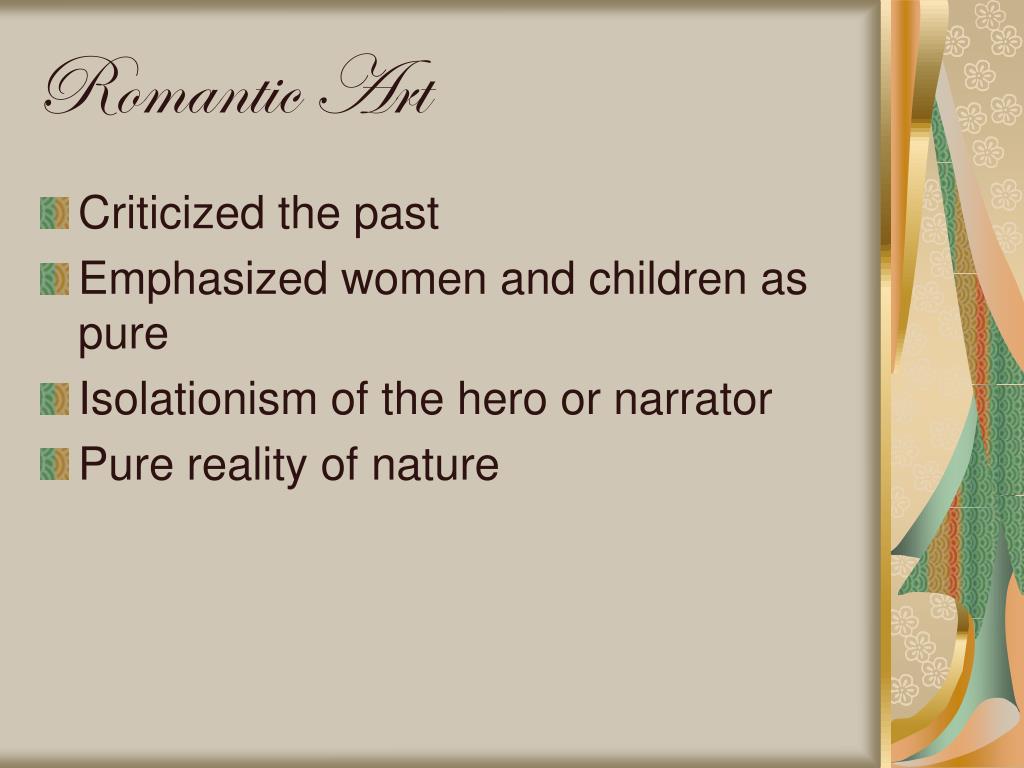 Romantic Art

Criticized the past

Emphasized women and children as pure

Isolationism of the hero or narrator

Pure reality of nature